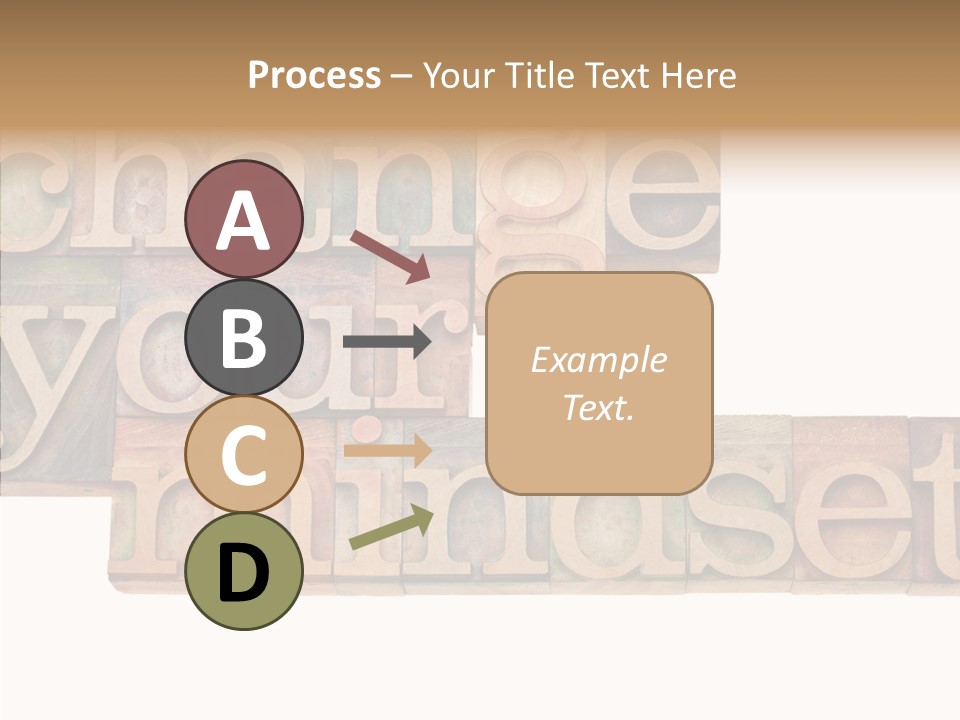 Process – Your Title Text Here

change your mindset

A

B

C

D

Example Text.